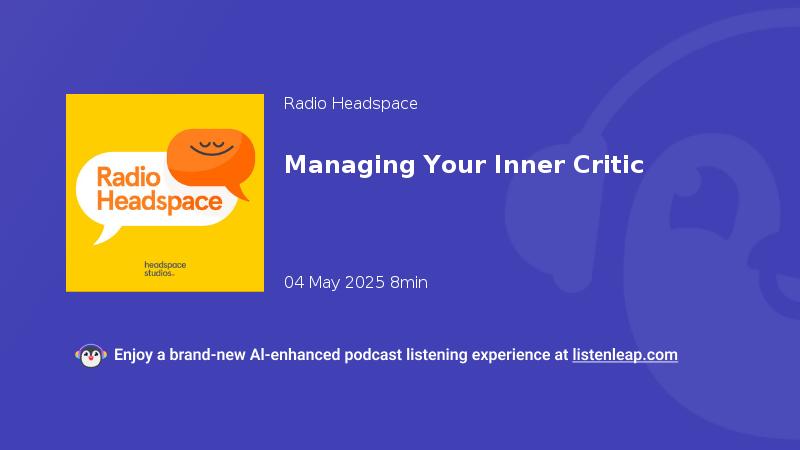 Radio Headspace

headspace studios

Radio Headspace

Managing Your Inner Critic

04 May 2025 8min

Enjoy a brand-new AI-enhanced podcast listening experience at listenleap.com